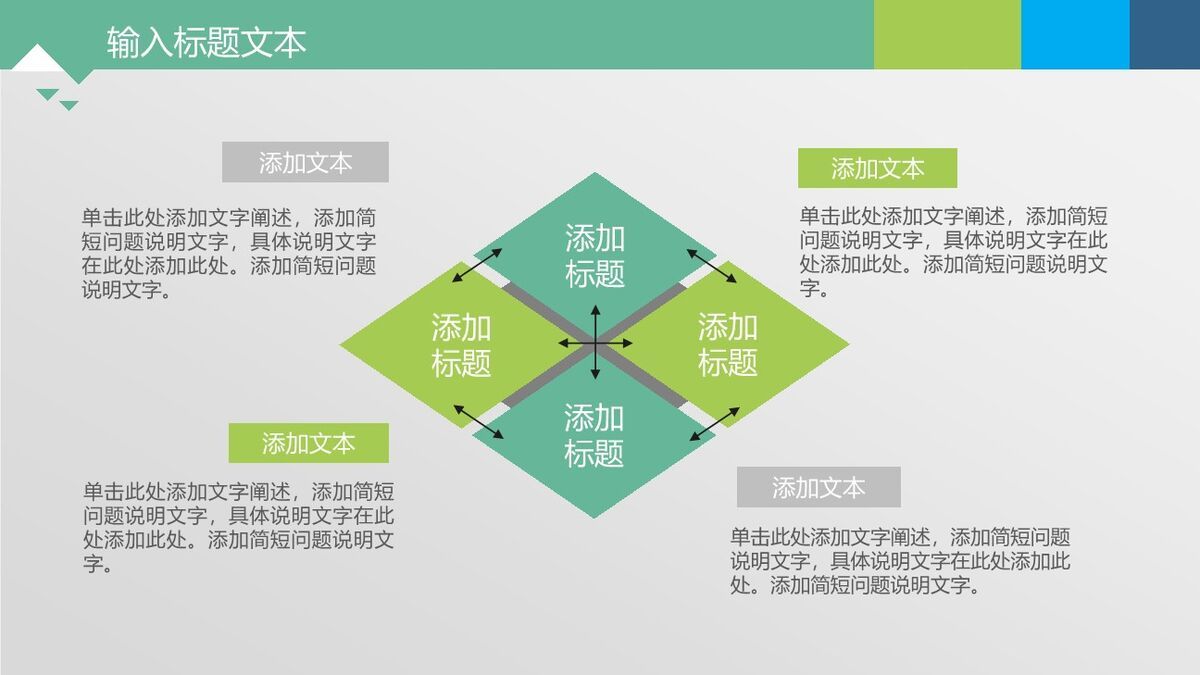 输入标题文本

添加文本

单击此处添加文字阐述，添加简短问题说明文字，具体说明文字在此处添加此处。添加简短问题说明文字。

添加文本

单击此处添加文字阐述，添加简短问题说明文字，具体说明文字在此处添加此处。添加简短问题说明文字。

添加标题

添加标题

添加标题

添加标题

添加文本

单击此处添加文字阐述，添加简短问题说明文字，具体说明文字在此处添加此处。添加简短问题说明文字。

添加文本

单击此处添加文字阐述，添加简短问题说明文字，具体说明文字在此处添加此处。添加简短问题说明文字。